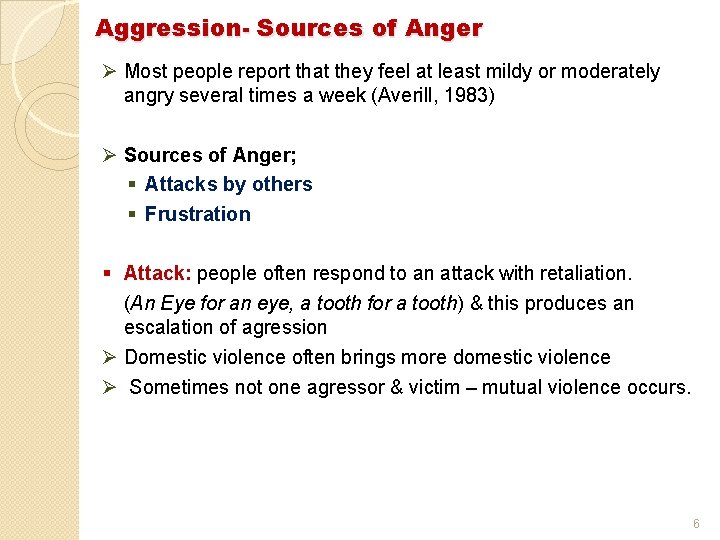 Aggression- Sources of Anger

➢ Most people report that they feel at least mildy or moderately angry several times a week (Averill, 1983)

➢ Sources of Anger;
▪ Attacks by others
▪ Frustration

▪ Attack: people often respond to an attack with retaliation. (An Eye for an eye, a tooth for a tooth) & this produces an escalation of agression

➢ Domestic violence often brings more domestic violence

➢ Sometimes not one agressor & victim – mutual violence occurs.

6